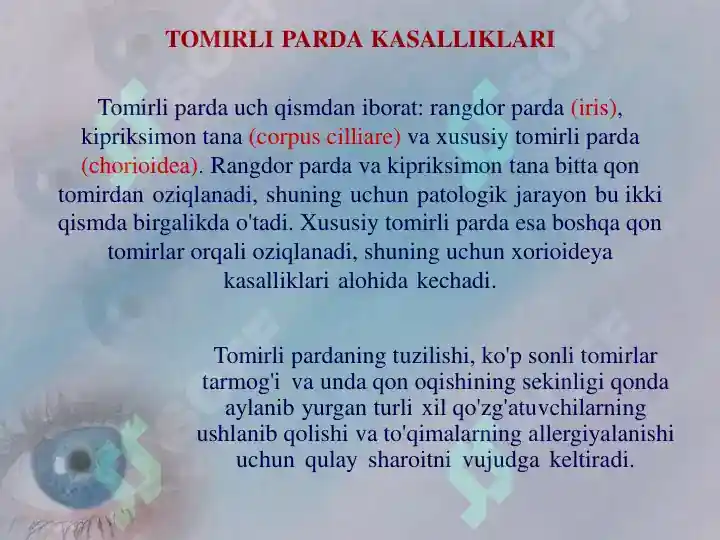 TOMIRLI PARDA KASALLIKLARI

Tomirli parda uch qismdan iborat: rangdor parda (iris), kipriksimon tana (corpus cilliare) va xususiy tomirli parda (chorioidea). Rangdor parda va kipriksimon tana bitta qon tomirdan oziqlanadi, shuning uchun patologik jarayon bu ikki qismda birgalikda o'tadi. Xususiy tomirli parda esa boshqa qon tomirlar orqali oziqlanadi, shuning uchun xorioideya kasalliklari alohida kechadi.

Tomirli pardaning tuzilishi, ko'p sonli tomirlar tarmog'i va unda qon oqishining sekinligi qonda aylanib yurgan turli xil qo'zg'atuvchilarning ushlanib qolishi va to'qimalarning allergiyalanishi uchun qulay sharoitni vujudga keltiradi.